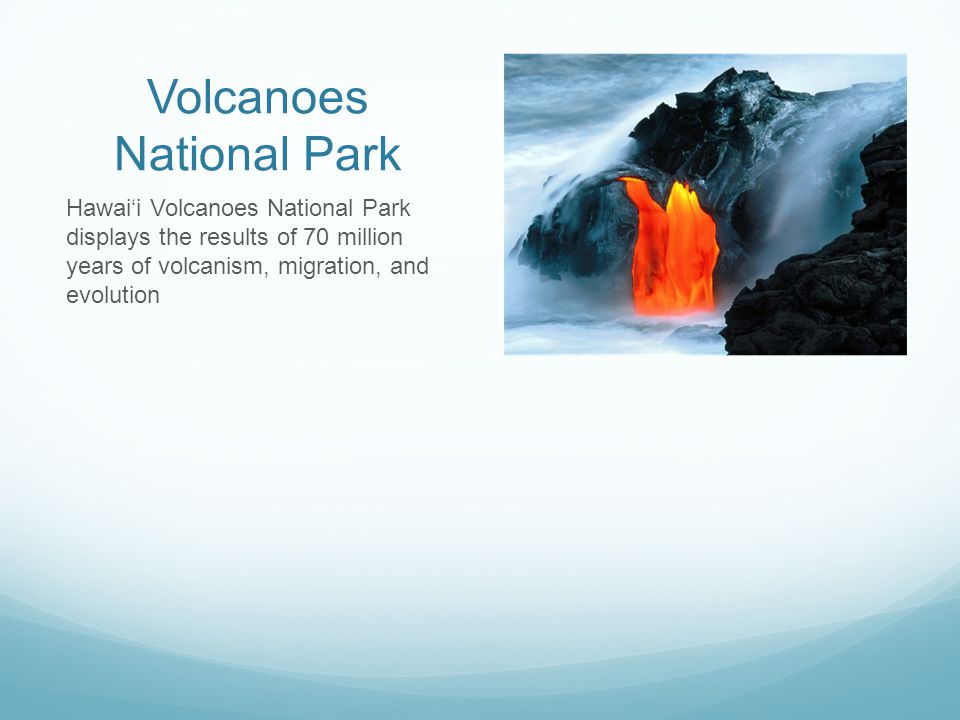 Volcanoes National Park

Hawai‘i Volcanoes National Park displays the results of 70 million years of volcanism, migration, and evolution